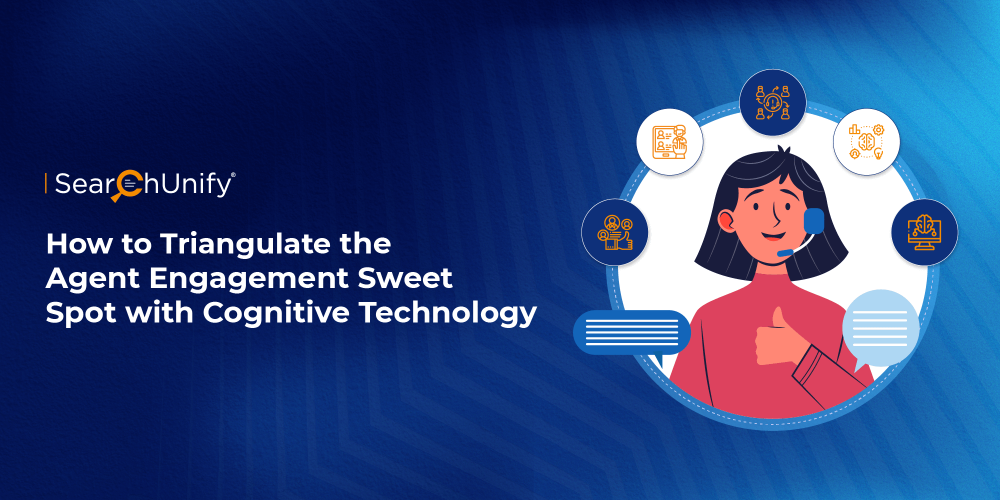 SearchUnify®

How to Triangulate the Agent Engagement Sweet Spot with Cognitive Technology